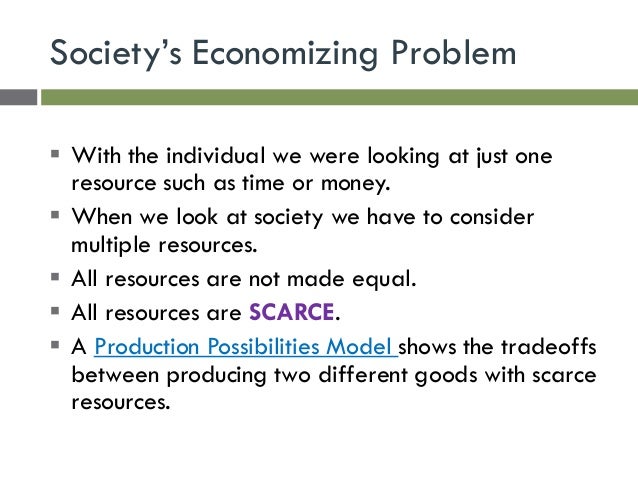 Society's Economizing Problem

▪ With the individual we were looking at just one resource such as time or money.

▪ When we look at society we have to consider multiple resources.

▪ All resources are not made equal.

▪ All resources are SCARCE.

▪ A Production Possibilities Model shows the tradeoffs between producing two different goods with scarce resources.